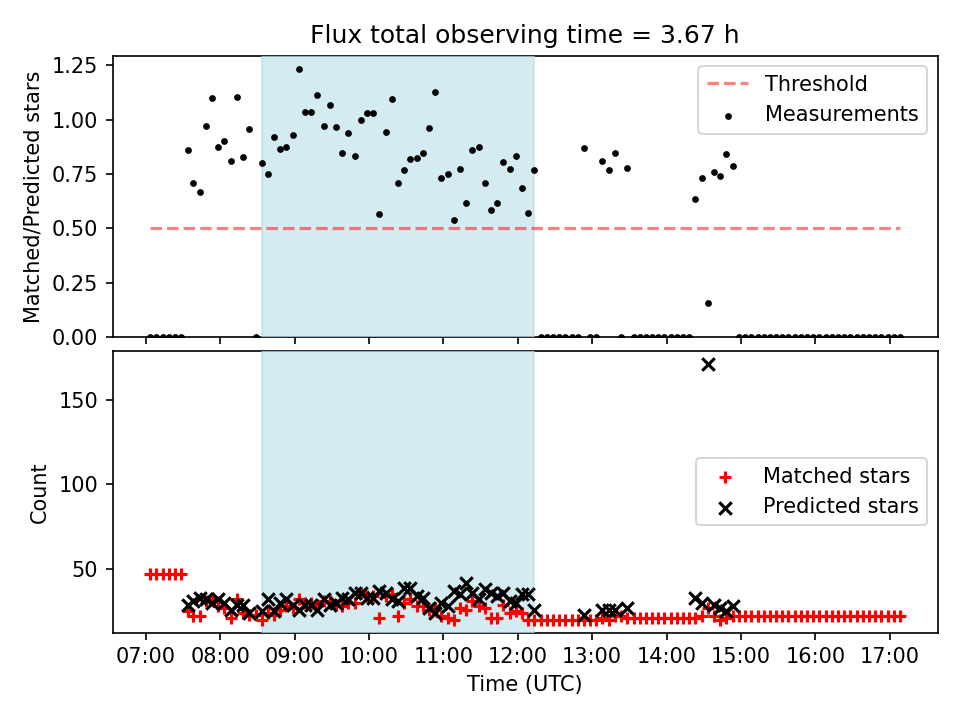 Flux total observing time = 3.67 h

Matched/Predicted stars

1.25
1.00
0.75
0.50
0.25
0.00

Threshold
Measurements

Count

150
100
50

Matched stars
Predicted stars

07:00 08:00 09:00 10:00 11:00 12:00 13:00 14:00 15:00 16:00 17:00

Time (UTC)